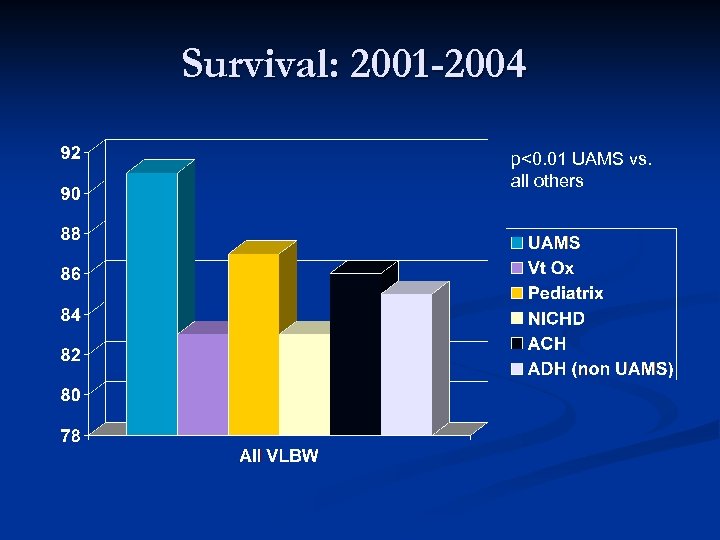 Survival: 2001-2004

92
90
88
86
84
82
80
78

All VLBW

p<0.01 UAMS vs. all others

UAMS
Vt Ox
Pediatrix
NICHD
ACH
ADH (non UAMS)